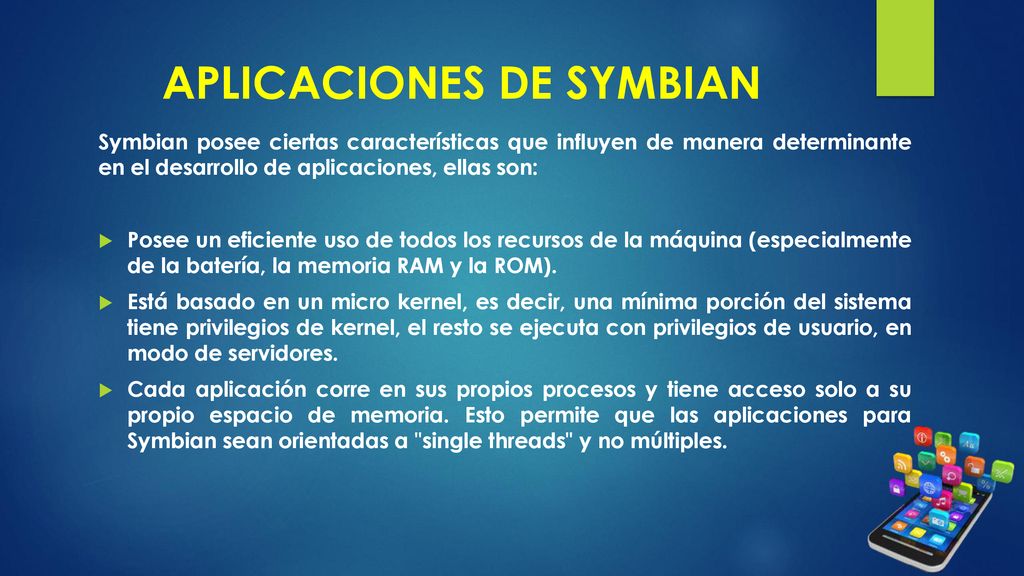 APLICACIONES DE SYMBIAN

Symbian posee ciertas características que influyen de manera determinante en el desarrollo de aplicaciones, ellas son:

Posee un eficiente uso de todos los recursos de la máquina (especialmente de la batería, la memoria RAM y la ROM).

Está basado en un micro kernel, es decir, una mínima porción del sistema tiene privilegios de kernel, el resto se ejecuta con privilegios de usuario, en modo de servidores.

Cada aplicación corre en sus propios procesos y tiene acceso solo a su propio espacio de memoria. Esto permite que las aplicaciones para Symbian sean orientadas a "single threads" y no múltiples.